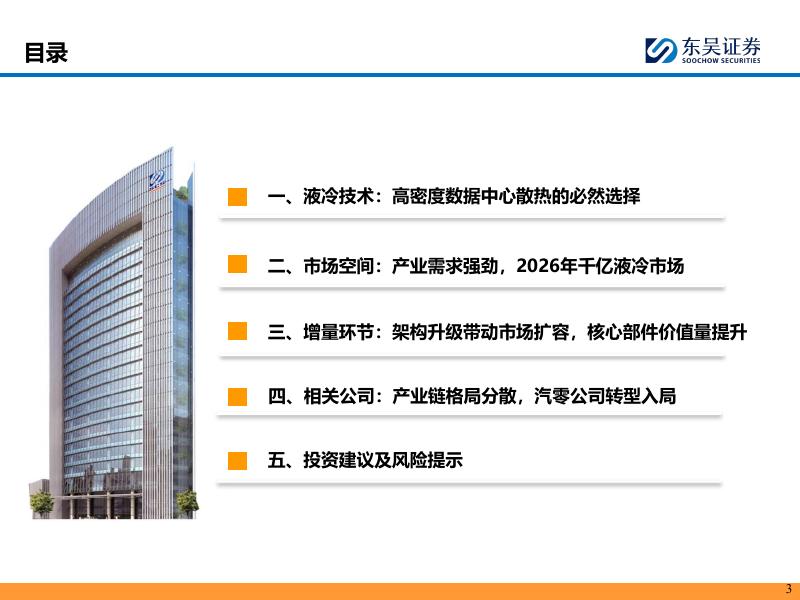 目录

东吴证券
SOOCHOW SECURITIES

一、液冷技术：高密度数据中心散热的必然选择

二、市场空间：产业需求强劲，2026年千亿液冷市场

三、增量环节：架构升级带动市场扩容，核心部件价值量提升

四、相关公司：产业链格局分散，汽零公司转型入局

五、投资建议及风险提示

3